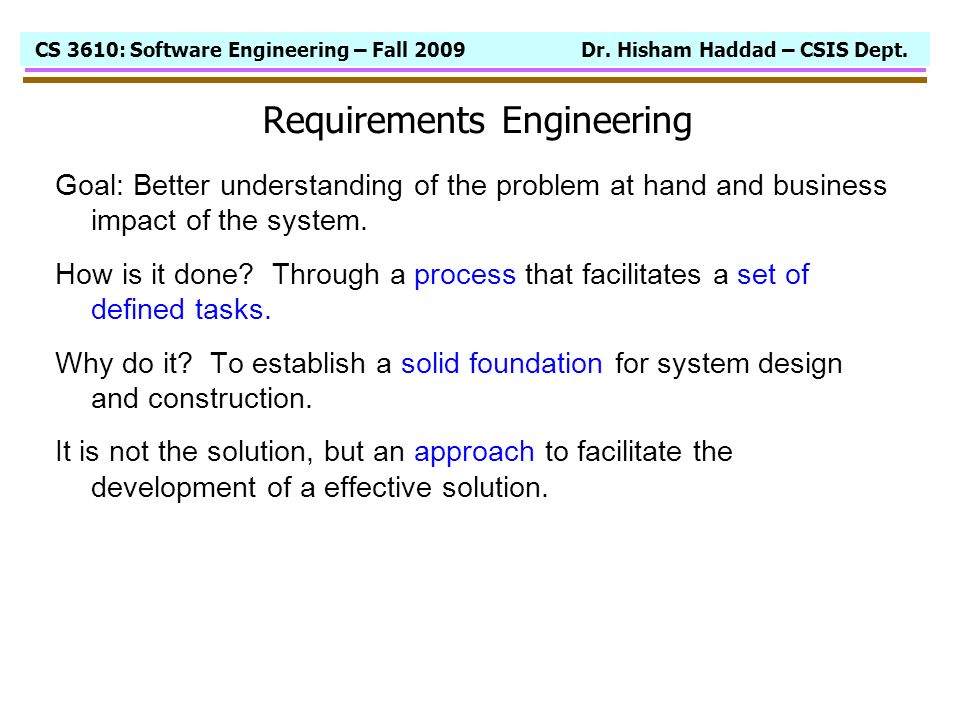 CS 3610: Software Engineering – Fall 2009 Dr. Hisham Haddad – CSIS Dept.

Requirements Engineering

Goal: Better understanding of the problem at hand and business impact of the system.

How is it done? Through a process that facilitates a set of defined tasks.

Why do it? To establish a solid foundation for system design and construction.

It is not the solution, but an approach to facilitate the development of a effective solution.